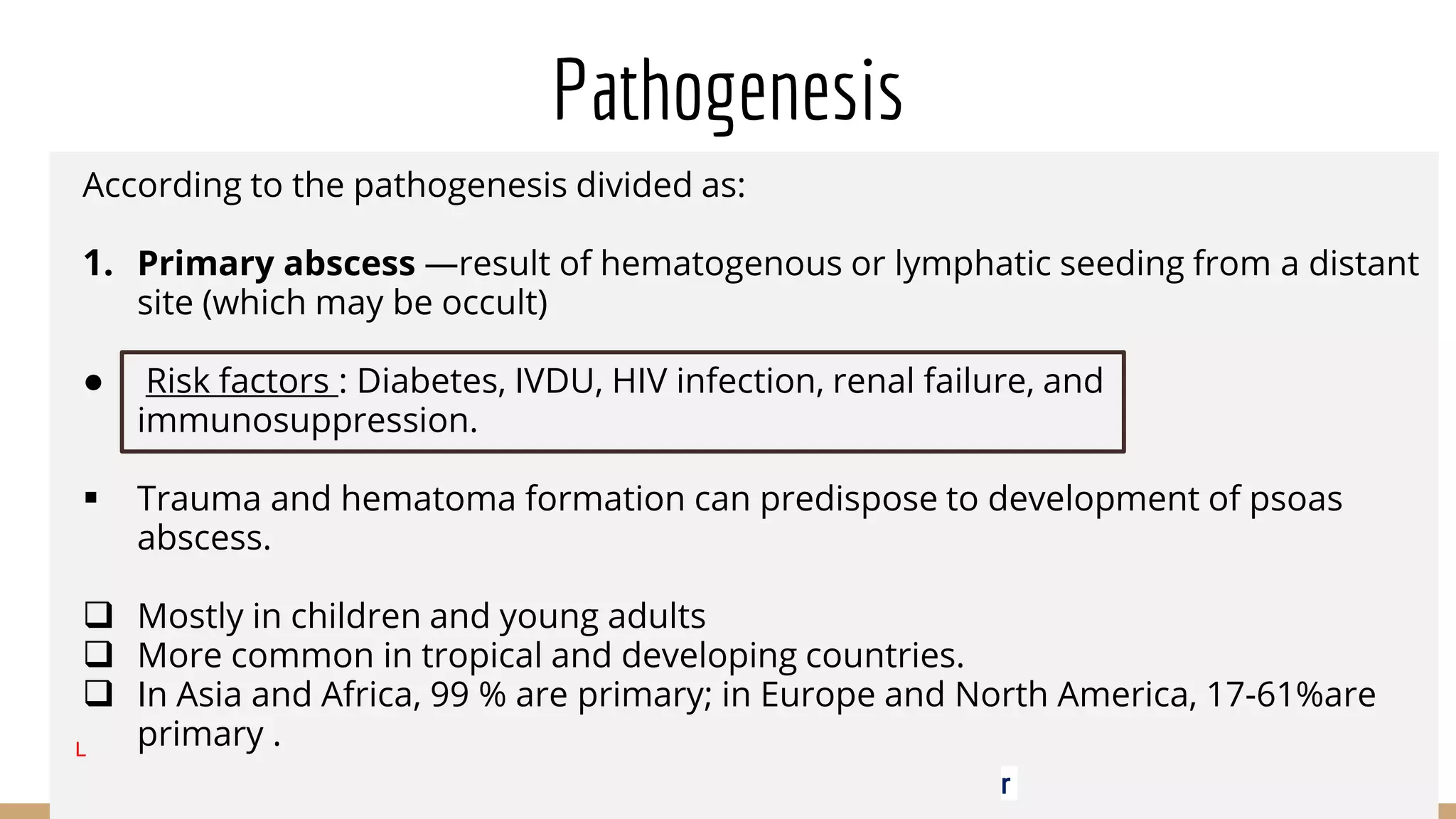 Pathogenesis

According to the pathogenesis divided as:

1. **Primary abscess** —result of hematogenous or lymphatic seeding from a distant site (which may be occult)

● Risk factors : Diabetes, IVDU, HIV infection, renal failure, and immunosuppression.

▪ Trauma and hematoma formation can predispose to development of psoas abscess.

❑ Mostly in children and young adults
❑ More common in tropical and developing countries.
❑ In Asia and Africa, 99 % are primary; in Europe and North America, 17-61%are primary .

L

r